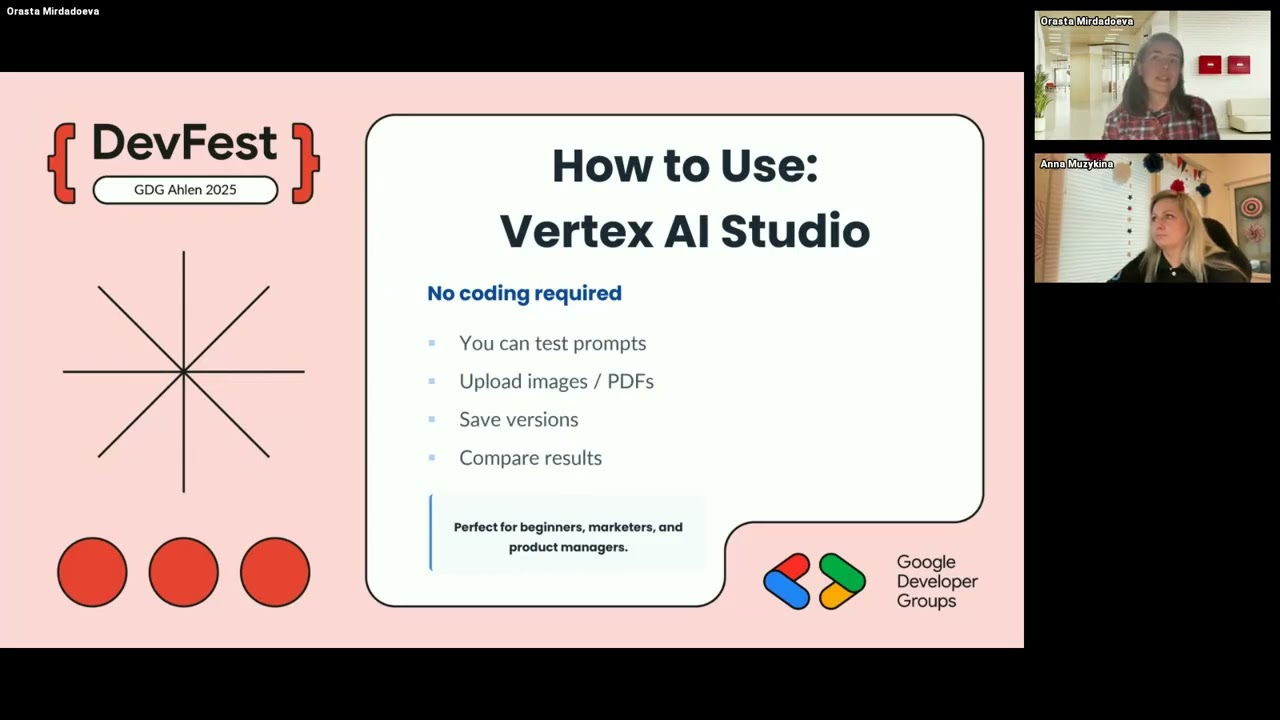 Orasta Mirdadoeva

{ DevFest }
GDG Ahlen 2025

How to Use:
Vertex AI Studio

No coding required

- You can test prompts
- Upload images / PDFs
- Save versions
- Compare results

Perfect for beginners, marketers, and product managers.

Google Developer Groups

Orasta Mirdadoeva

Anna Muzykina